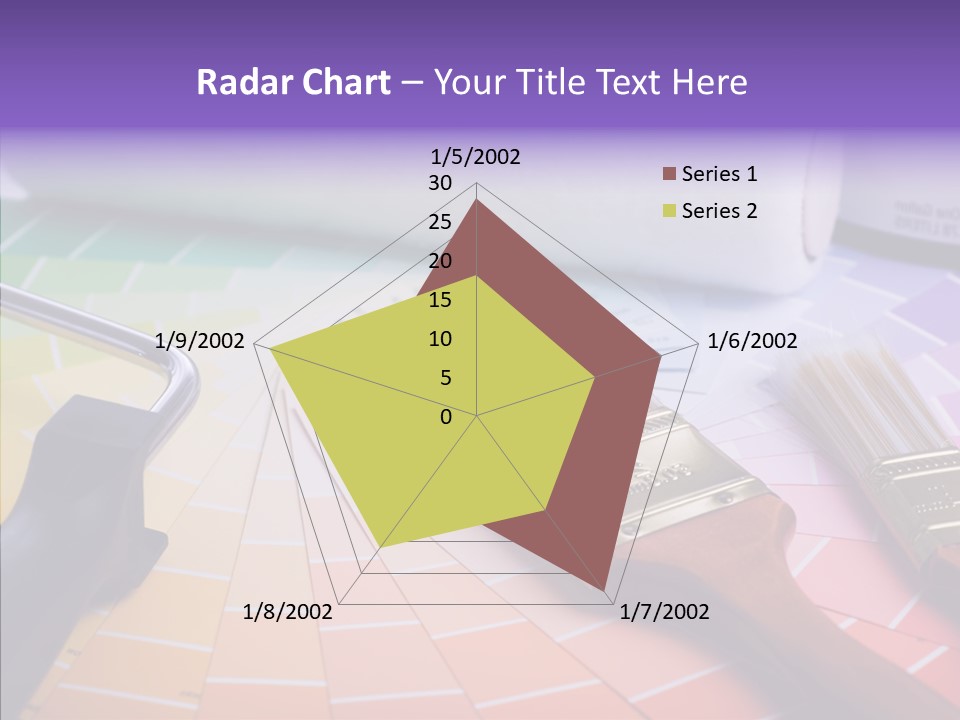 Radar Chart – Your Title Text Here

1/5/2002
30
25
20
15
10
5
0
1/6/2002
1/7/2002
1/8/2002
1/9/2002

Series 1
Series 2